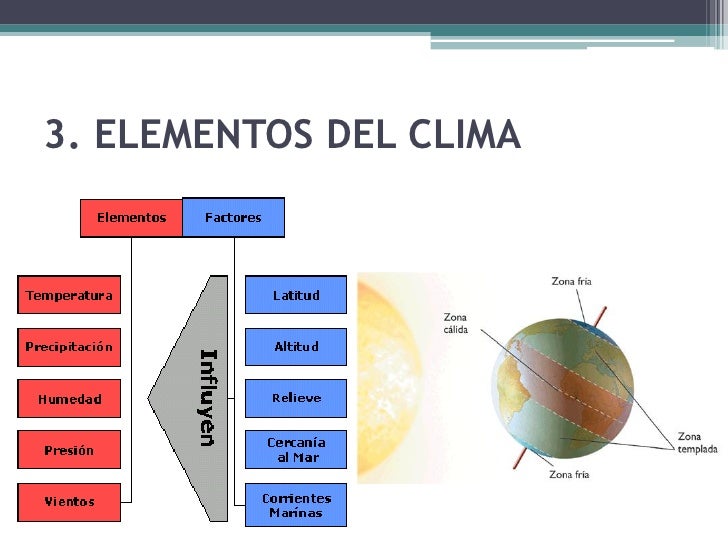 3. ELEMENTOS DEL CLIMA

Elementos

Factores

Temperatura

Precipitación

Humedad

Presión

Vientos

Influyen

Latitud

Altitud

Relieve

Cercanía al Mar

Corrientes Marinas

Zona fría

Zona cálida

Zona templada

Zona fría